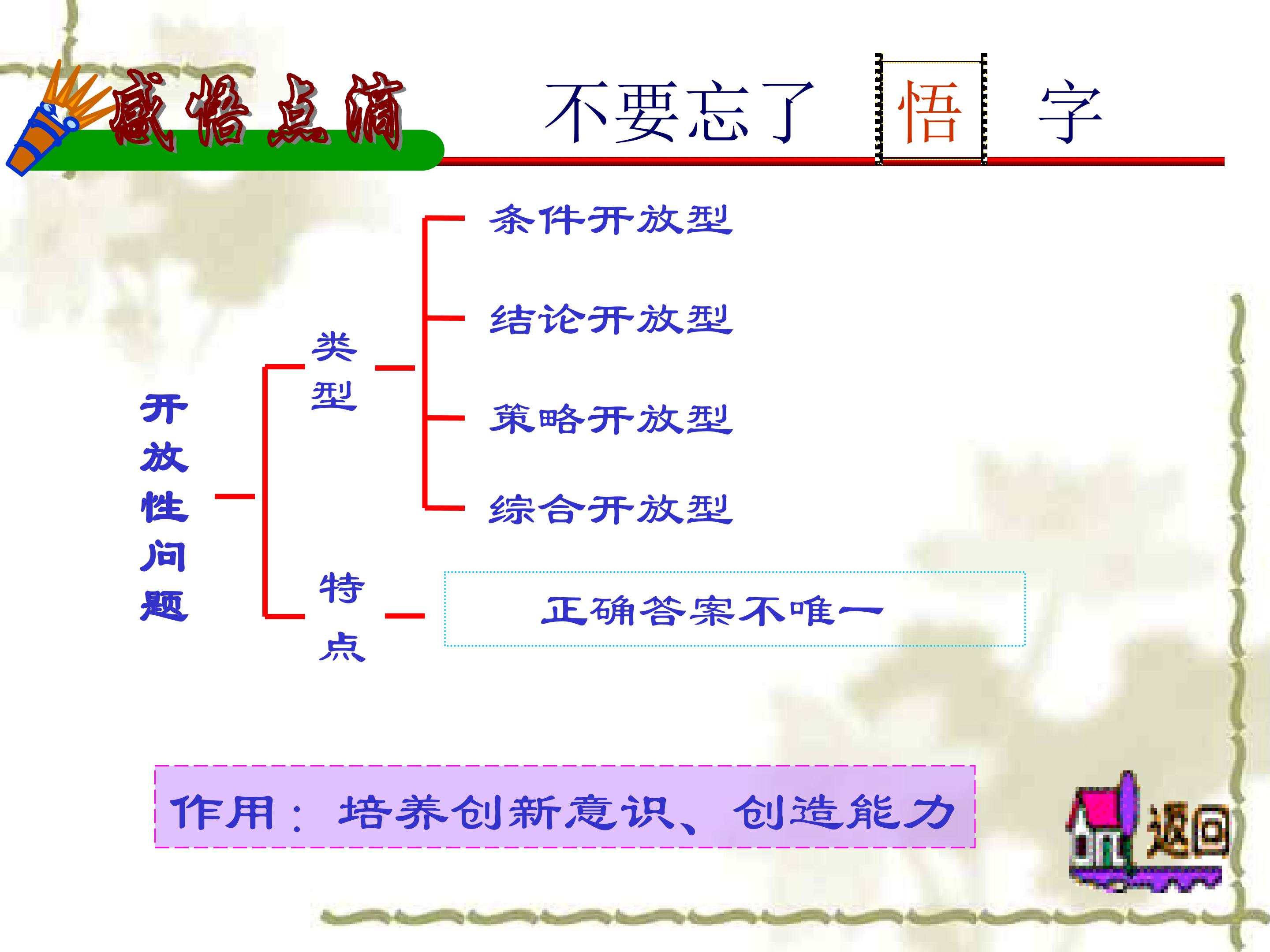 感悟点滴

不要忘了 悟 字

开放性问题

类型

条件开放型

结论开放型

策略开放型

综合开放型

特点

正确答案不唯一

作用：培养创新意识、创造能力

返回